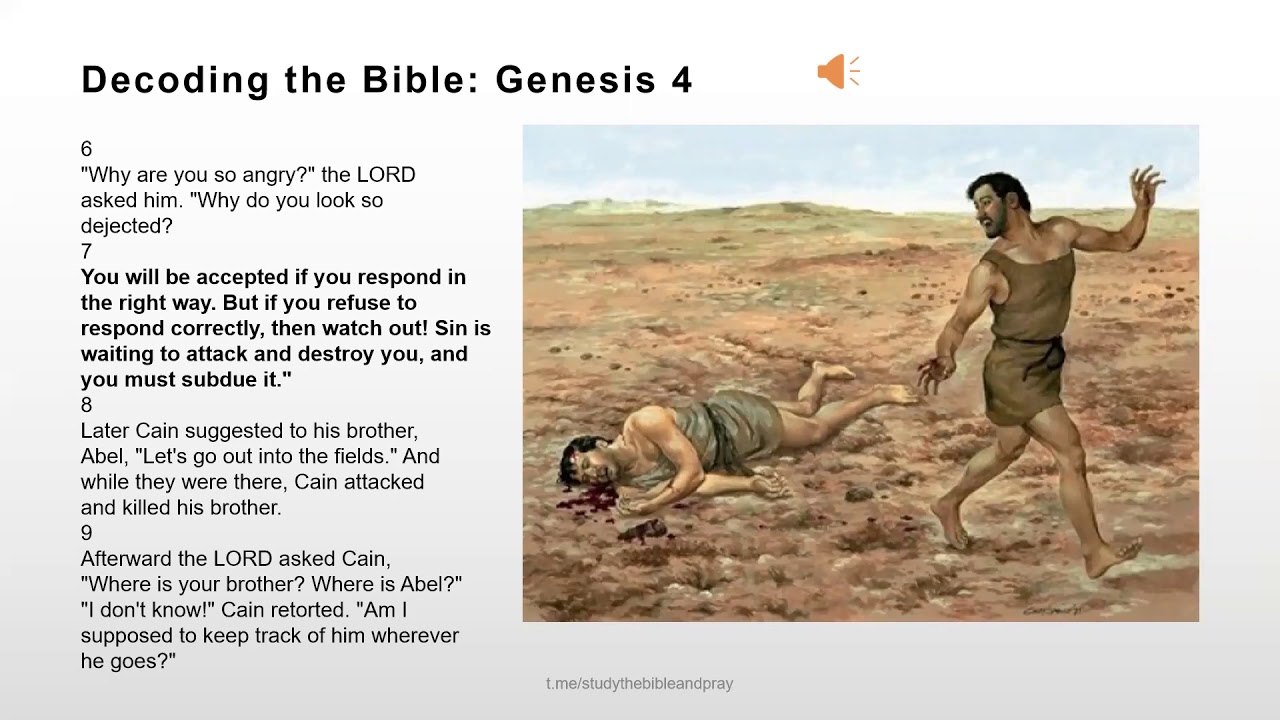 Decoding the Bible: Genesis 4

6
"Why are you so angry?" the LORD asked him. "Why do you look so dejected?
7
You will be accepted if you respond in the right way. But if you refuse to respond correctly, then watch out! Sin is waiting to attack and destroy you, and you must subdue it."
8
Later Cain suggested to his brother, Abel, "Let's go out into the fields." And while they were there, Cain attacked and killed his brother.
9
Afterward the LORD asked Cain, "Where is your brother? Where is Abel?" "I don't know!" Cain retorted. "Am I supposed to keep track of him wherever he goes?"

t.me/studythebibleandpray